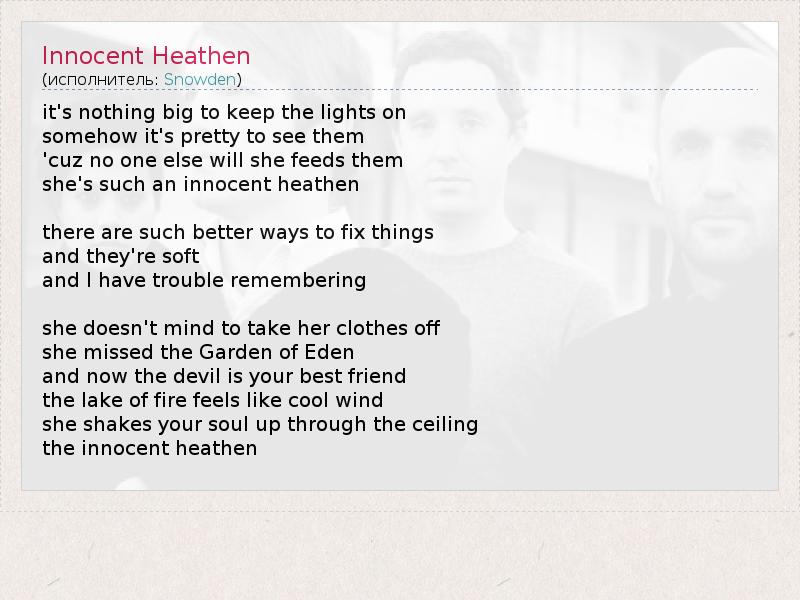 Innocent Heathen
(исполнитель: Snowden)

it's nothing big to keep the lights on
somehow it's pretty to see them
'cuz no one else will she feeds them
she's such an innocent heathen

there are such better ways to fix things
and they're soft
and I have trouble remembering

she doesn't mind to take her clothes off
she missed the Garden of Eden
and now the devil is your best friend
the lake of fire feels like cool wind
she shakes your soul up through the ceiling
the innocent heathen